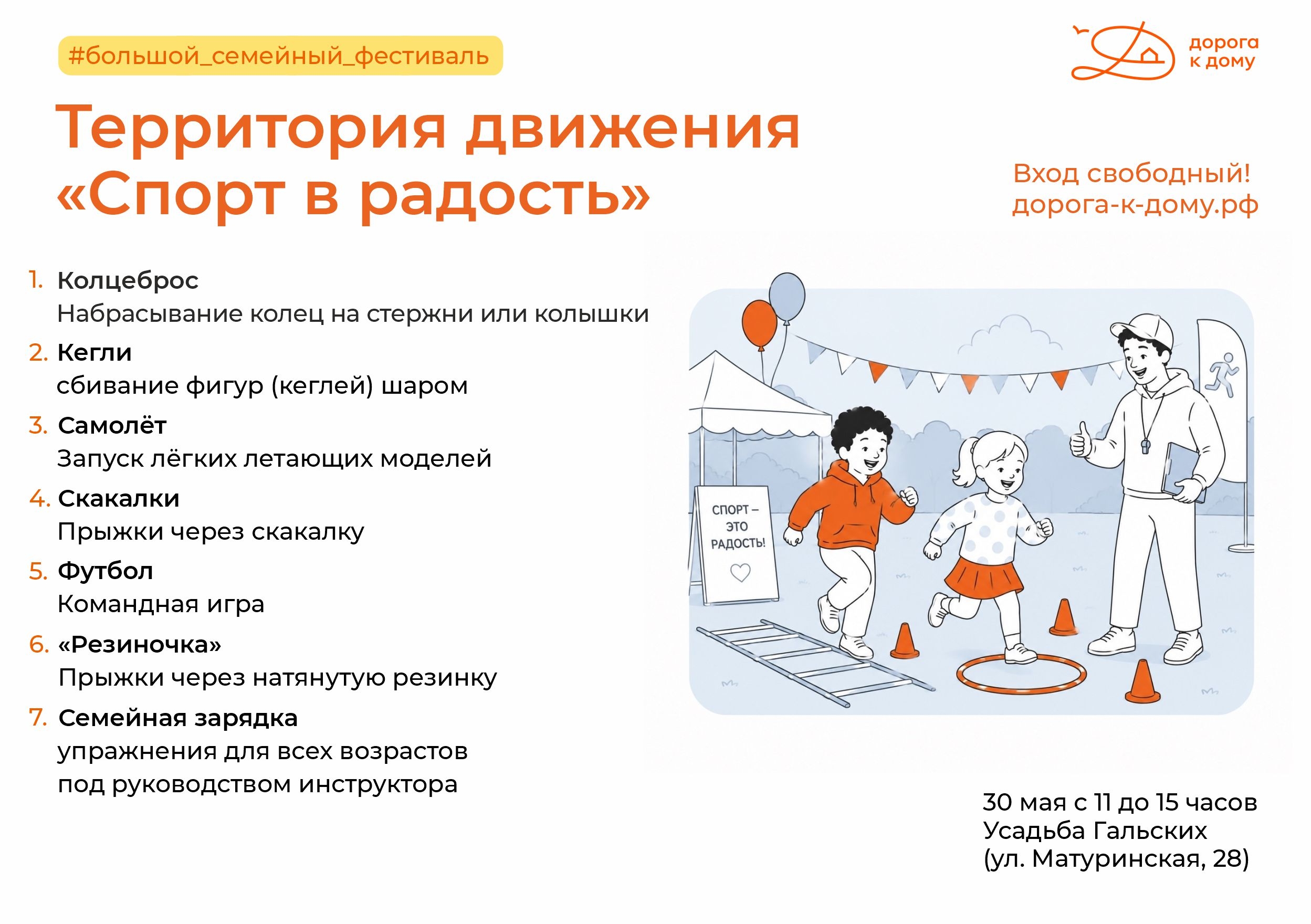 #большой_семейный_фестиваль

дорога к дому

Территория движения «Спорт в радость»

Вход свободный!
дорога-к-дому.рф

1. Колцеброс
Набрасывание колец на стержни или колышки
2. Кегли
сбивание фигур (кеглей) шаром
3. Самолёт
Запуск лёгких летающих моделей
4. Скакалки
Прыжки через скакалку
5. Футбол
Командная игра
6. «Резиночка»
Прыжки через натянутую резинку
7. Семейная зарядка
упражнения для всех возрастов под руководством инструктора

СПОРТ – ЭТО РАДОСТЬ!

30 мая с 11 до 15 часов
Усадьба Гальских
(ул. Матуринская, 28)